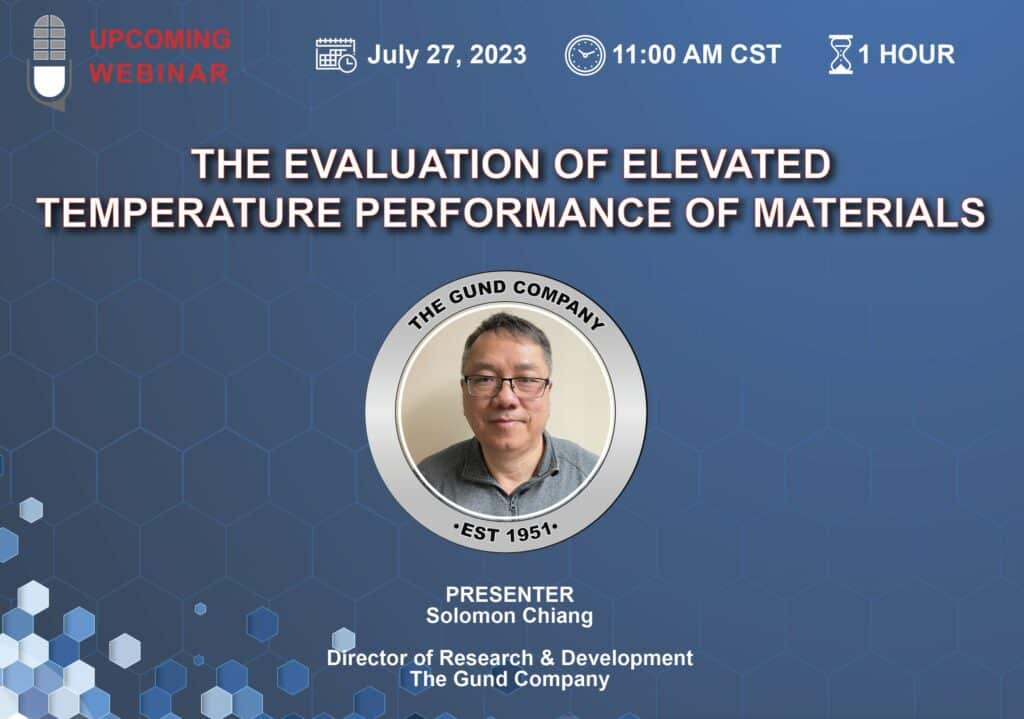 UPCOMING WEBINAR

July 27, 2023

11:00 AM CST

1 HOUR

THE EVALUATION OF ELEVATED TEMPERATURE PERFORMANCE OF MATERIALS

THE GUND COMPANY

•EST 1951•

PRESENTER
Solomon Chiang

Director of Research & Development
The Gund Company